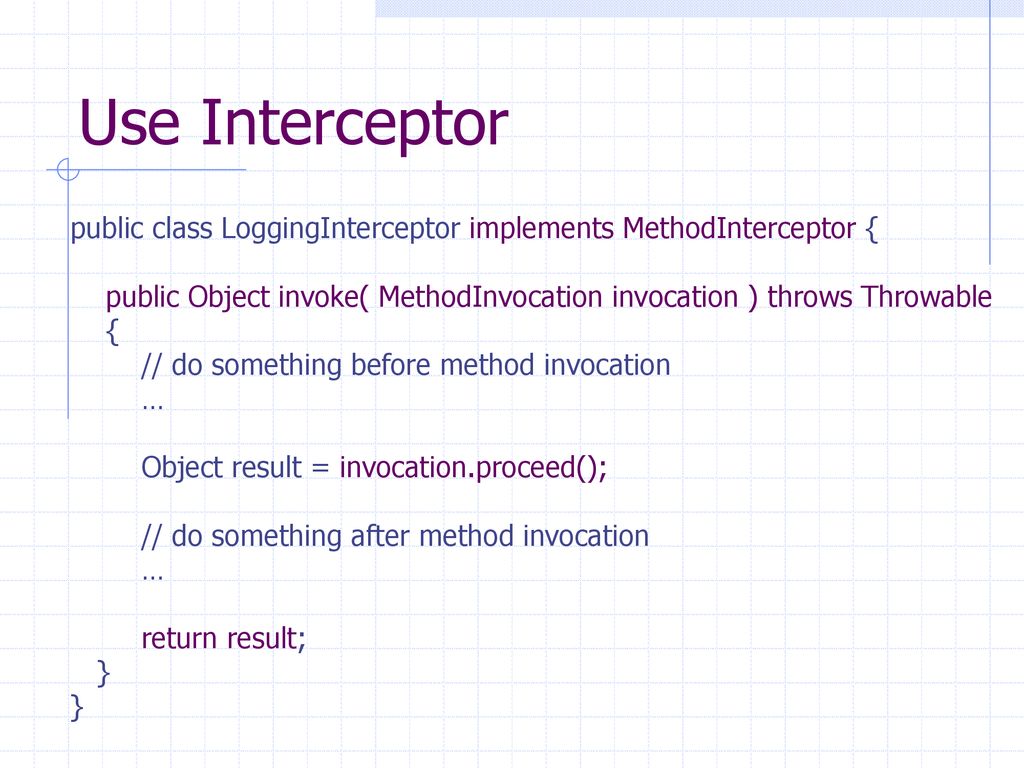 Use Interceptor

public class LoggingInterceptor implements MethodInterceptor {

public Object invoke( MethodInvocation invocation ) throws Throwable
{
// do something before method invocation
…

Object result = invocation.proceed();

// do something after method invocation
…

return result;
}
}